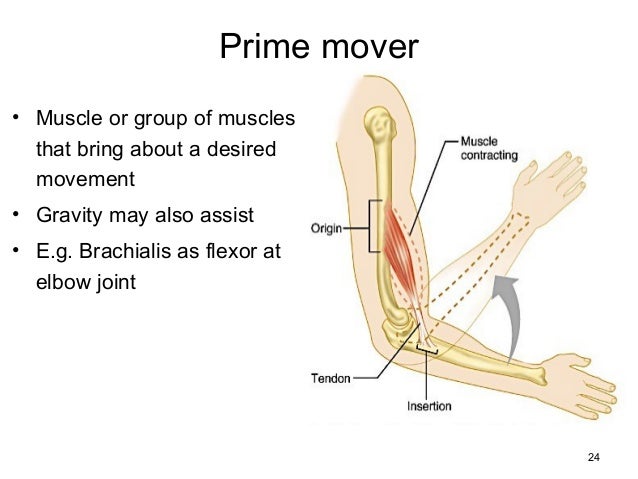 Prime mover

• Muscle or group of muscles that bring about a desired movement
• Gravity may also assist
• E.g. Brachialis as flexor at elbow joint

Muscle contracting

Origin

Tendon

Insertion

24